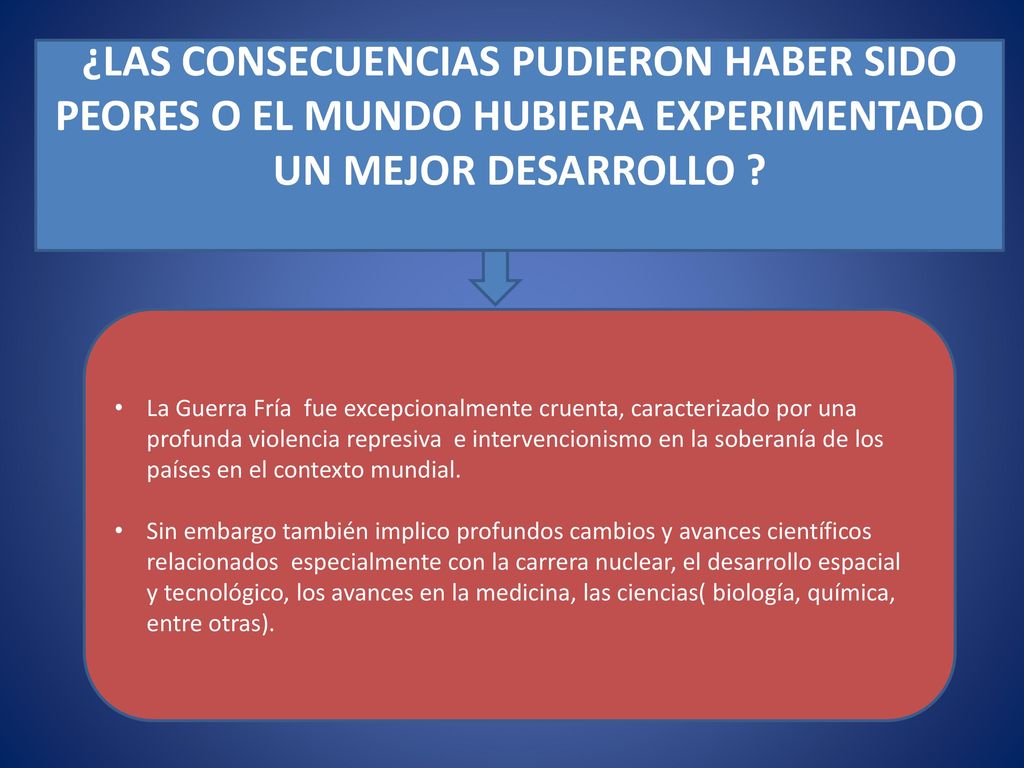 ¿LAS CONSECUENCIAS PUDIERON HABER SIDO PEORES O EL MUNDO HUBIERA EXPERIMENTADO UN MEJOR DESARROLLO ?

• La Guerra Fría fue excepcionalmente cruenta, caracterizado por una profunda violencia represiva e intervencionismo en la soberanía de los países en el contexto mundial.

• Sin embargo también implico profundos cambios y avances científicos relacionados especialmente con la carrera nuclear, el desarrollo espacial y tecnológico, los avances en la medicina, las ciencias( biología, química, entre otras).